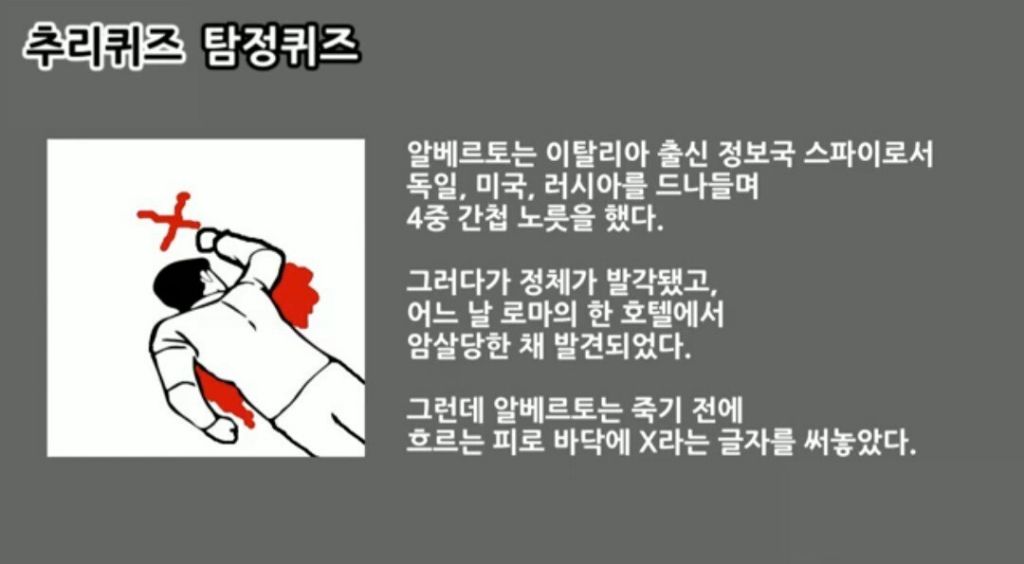 추리퀴즈 탐정퀴즈

알베르토는 이탈리아 출신 정보국 스파이로서 독일, 미국, 러시아를 드나들며 4중 간첩 노릇을 했다.

그러다가 정체가 발각됐고, 어느 날 로마의 한 호텔에서 암살당한 채 발견되었다.

그런데 알베르토는 죽기 전에 흐르는 피로 바닥에 X라는 글자를 써놓았다.